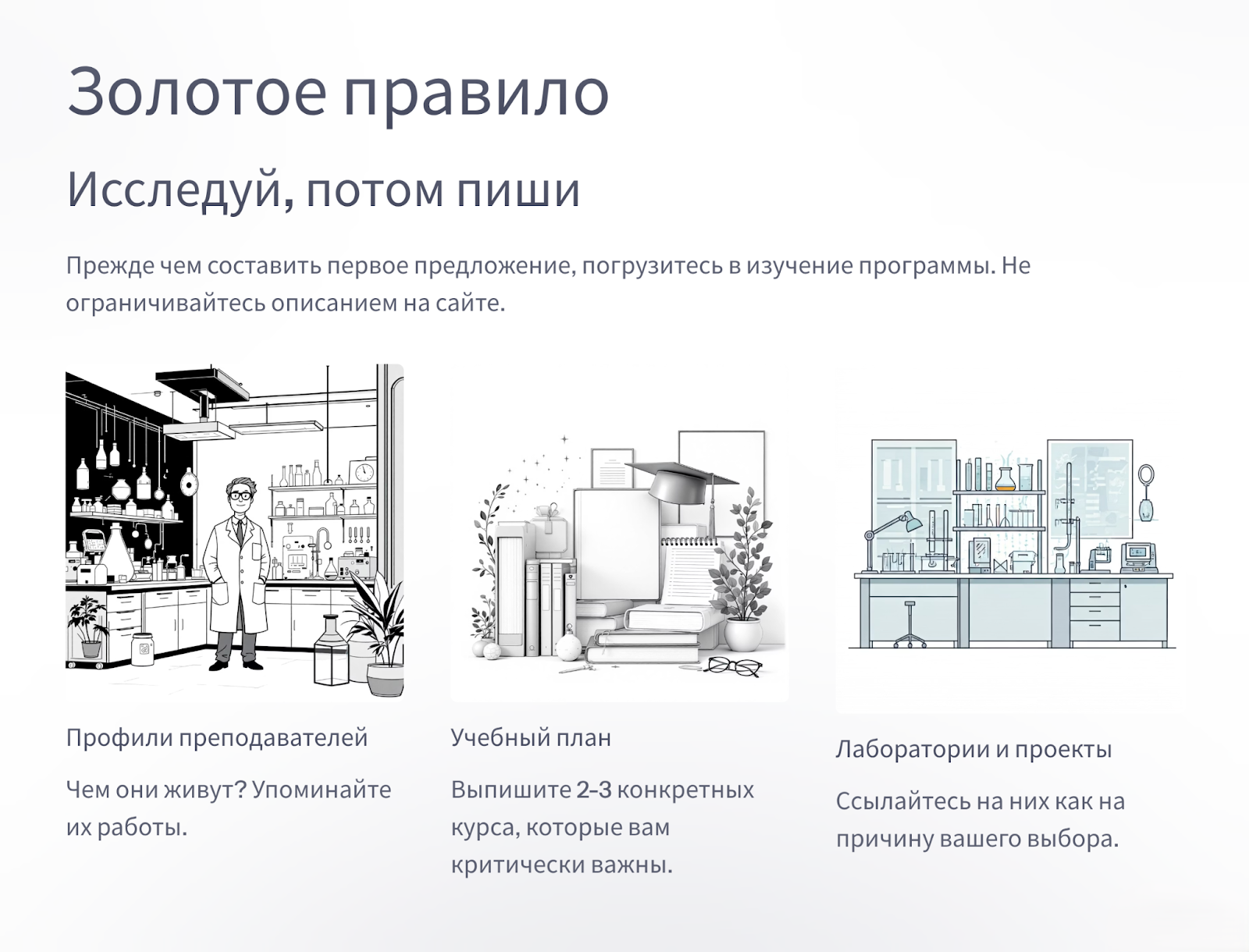 Золотое правило

Исследуй, потом пиши

Прежде чем составить первое предложение, погрузитесь в изучение программы. Не ограничивайтесь описанием на сайте.

Профили преподавателей

Чем они живут? Упоминайте их работы.

Учебный план

Выпишите 2-3 конкретных курса, которые вам критически важны.

Лаборатории и проекты

Ссылайтесь на них как на причину вашего выбора.